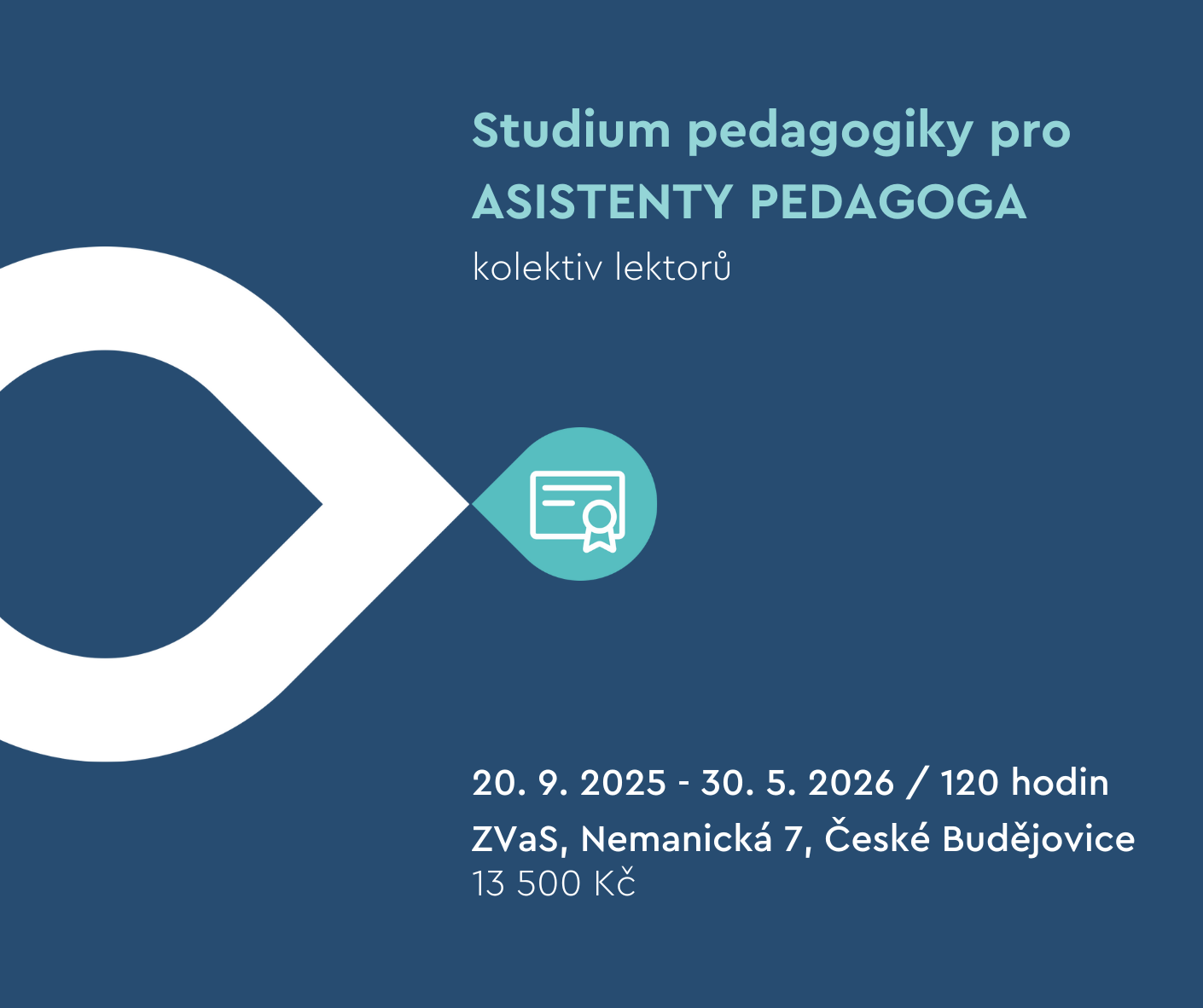 Studium pedagogiky pro
ASISTENTY PEDAGOGA
kolektiv lektorů

20. 9. 2025 - 30. 5. 2026 / 120 hodin
ZVaS, Nemanická 7, České Budějovice
13 500 Kč